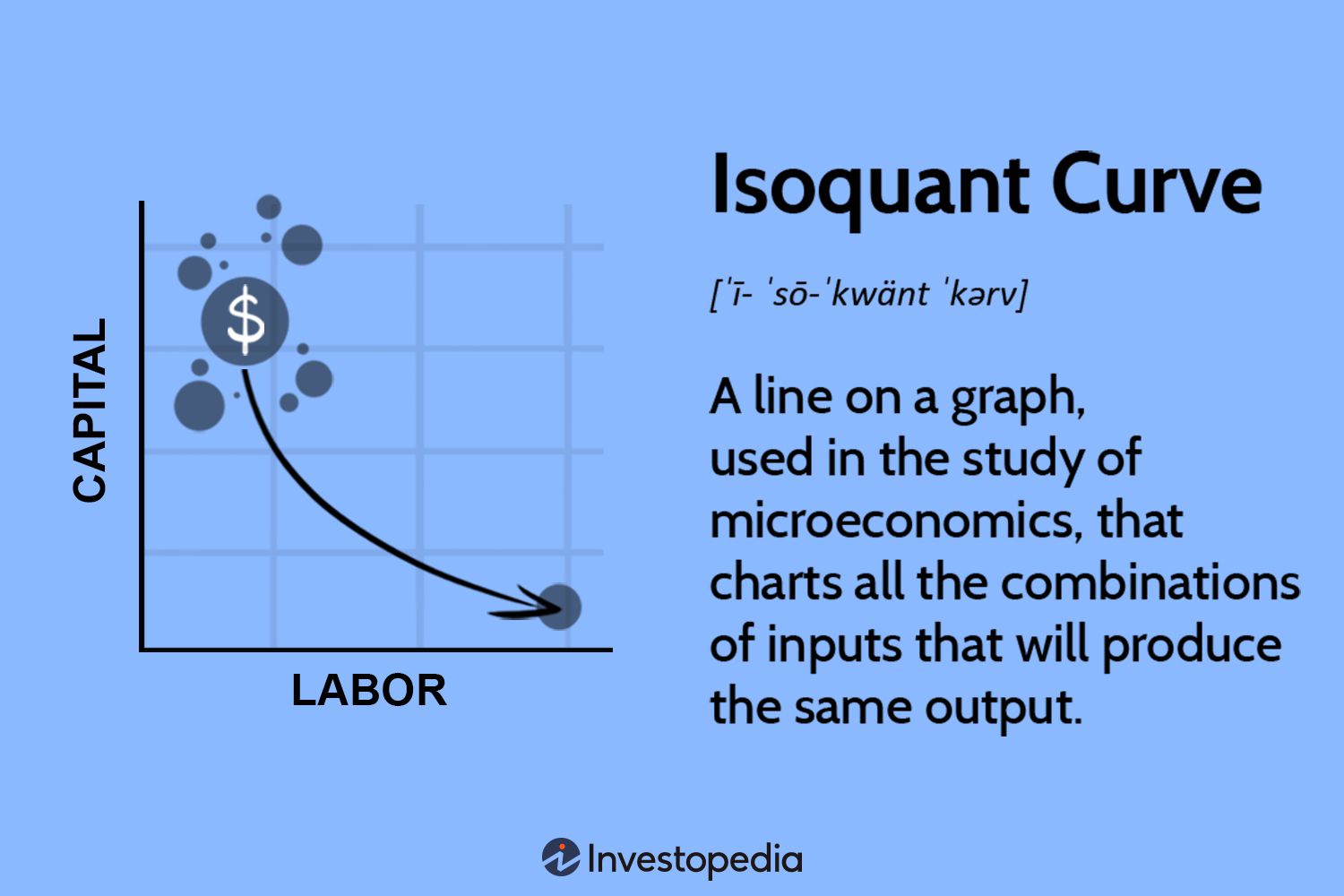 CAPITAL

$

LABOR

Isoquant Curve

[ˈī- ˈsō-ˈkwänt ˈkərv]

A line on a graph, used in the study of microeconomics, that charts all the combinations of inputs that will produce the same output.

Investopedia